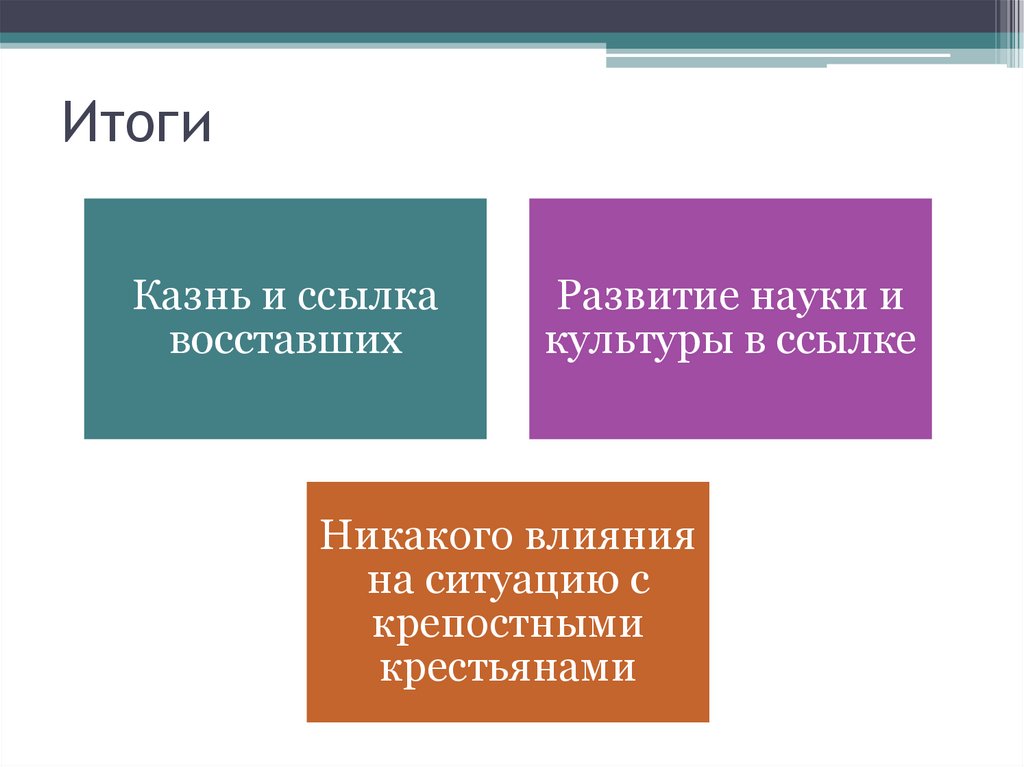 Итоги

Казнь и ссылка восставших

Развитие науки и культуры в ссылке

Никакого влияния на ситуацию с крепостными крестьянами